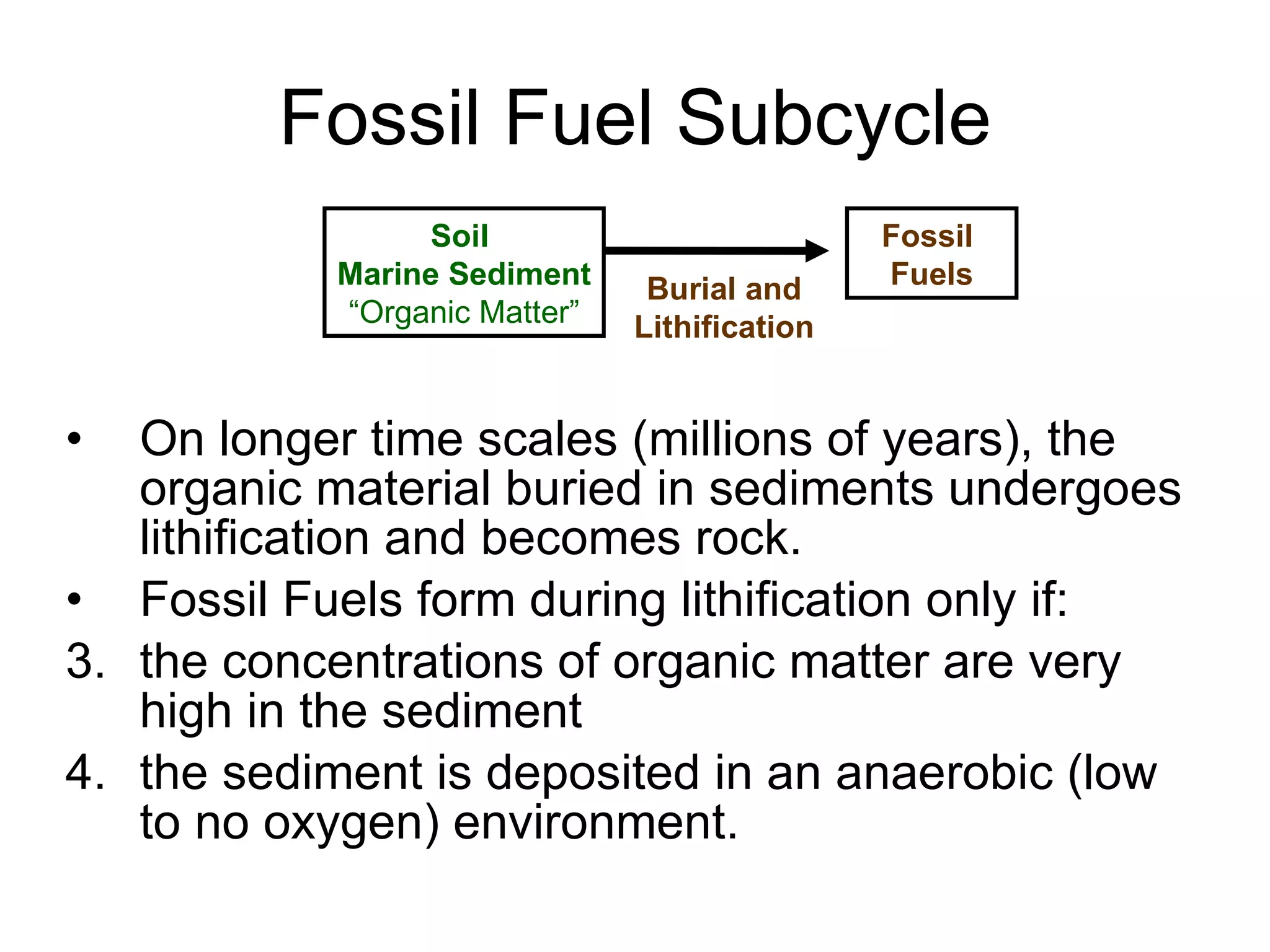 Fossil Fuel Subcycle

Soil
Marine Sediment
“Organic Matter”

Burial and
Lithification

Fossil
Fuels

• On longer time scales (millions of years), the organic material buried in sediments undergoes lithification and becomes rock.

• Fossil Fuels form during lithification only if:

3. the concentrations of organic matter are very high in the sediment

4. the sediment is deposited in an anaerobic (low to no oxygen) environment.